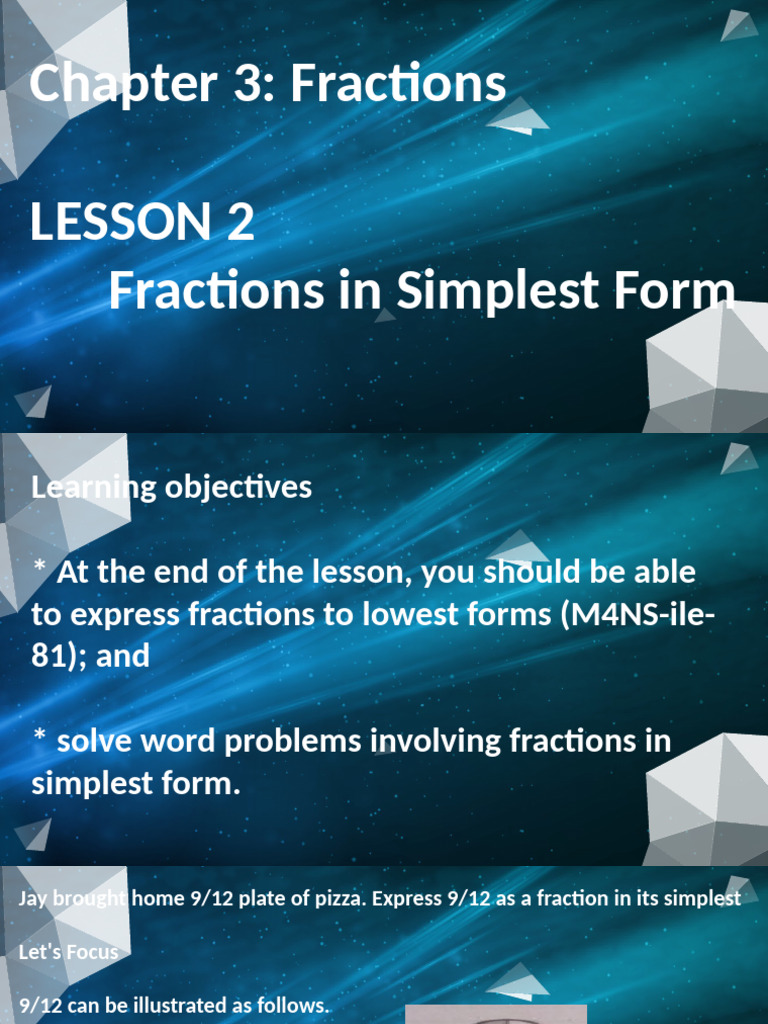 Chapter 3: Fractions

LESSON 2
Fractions in Simplest Form

Learning objectives

* At the end of the lesson, you should be able to express fractions to lowest forms (M4NS-ile-81); and

* solve word problems involving fractions in simplest form.

Jay brought home 9/12 plate of pizza. Express 9/12 as a fraction in its simplest

Let's Focus

9/12 can be illustrated as follows.